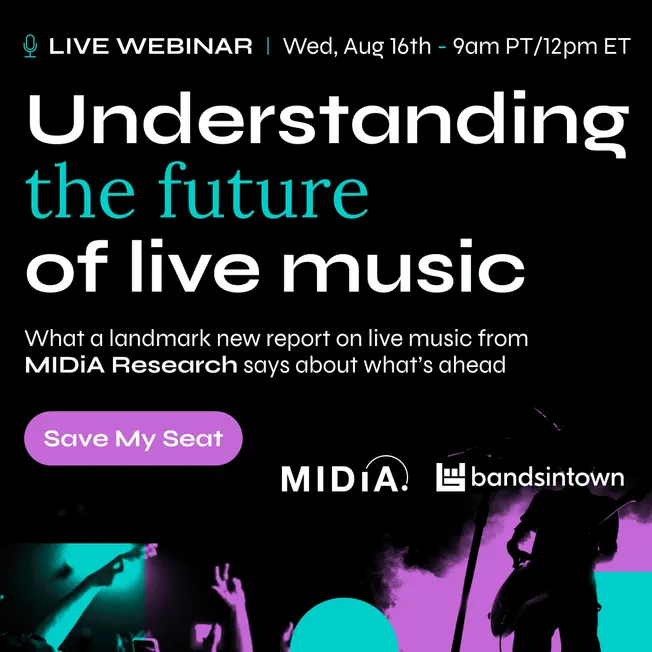 LIVE WEBINAR | Wed, Aug 16th - 9am PT/12pm ET

Understanding the future of live music

What a landmark new report on live music from MIDiA Research says about what's ahead

Save My Seat

MIDiA. bandsintown